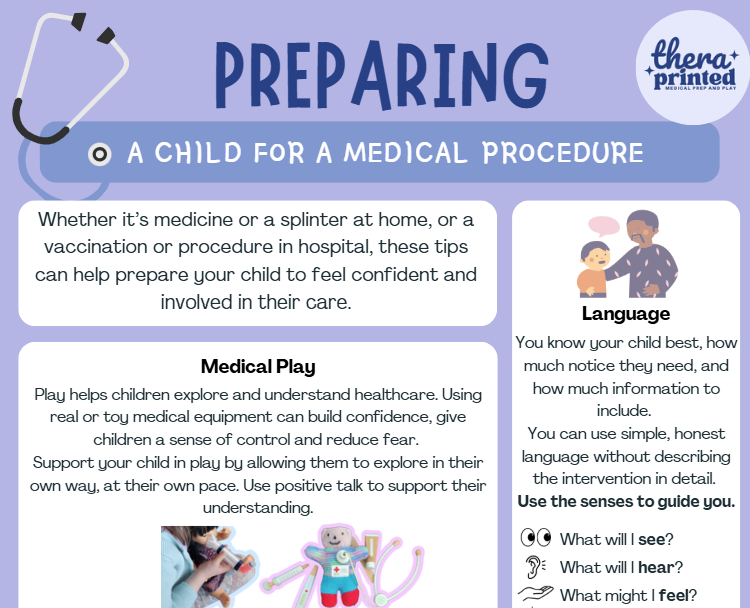 PREPARING

thera printed
MEDICAL PREP AND PLAY

A CHILD FOR A MEDICAL PROCEDURE

Whether it's medicine or a splinter at home, or a vaccination or procedure in hospital, these tips can help prepare your child to feel confident and involved in their care.

Medical Play

Play helps children explore and understand healthcare. Using real or toy medical equipment can build confidence, give children a sense of control and reduce fear.
Support your child in play by allowing them to explore in their own way, at their own pace. Use positive talk to support their understanding.

Language

You know your child best, how much notice they need, and how much information to include.
You can use simple, honest language without describing the intervention in detail.
Use the senses to guide you.

What will I see?
What will I hear?
What might I feel?